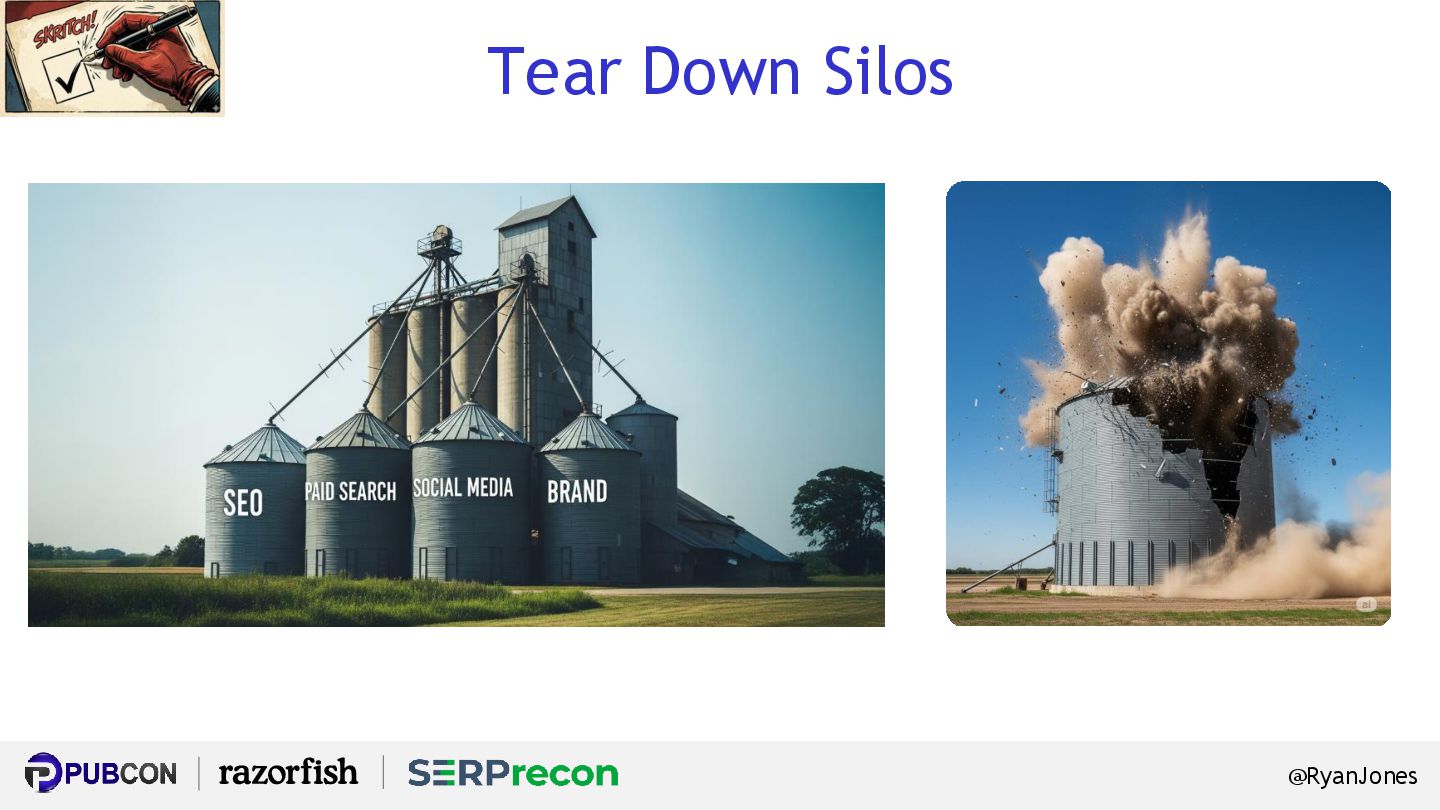 SKRITCH!

Tear Down Silos

SEO PAID SEARCH SOCIAL MEDIA BRAND

ai

PUBCON | razorfish | SERPrecon

@RyanJones